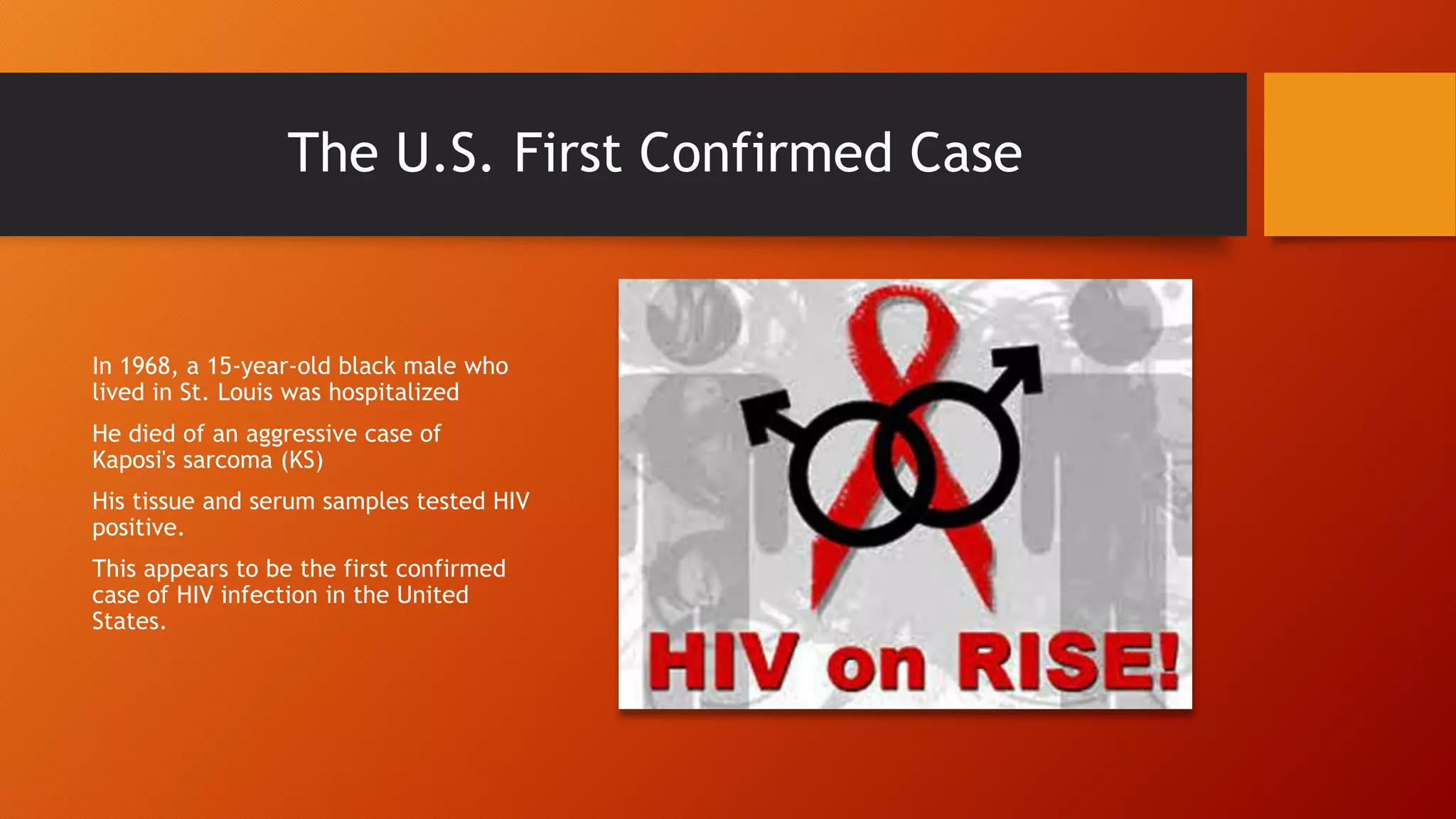 The U.S. First Confirmed Case

In 1968, a 15-year-old black male who lived in St. Louis was hospitalized

He died of an aggressive case of Kaposi's sarcoma (KS)

His tissue and serum samples tested HIV positive.

This appears to be the first confirmed case of HIV infection in the United States.

HIV on RISE!